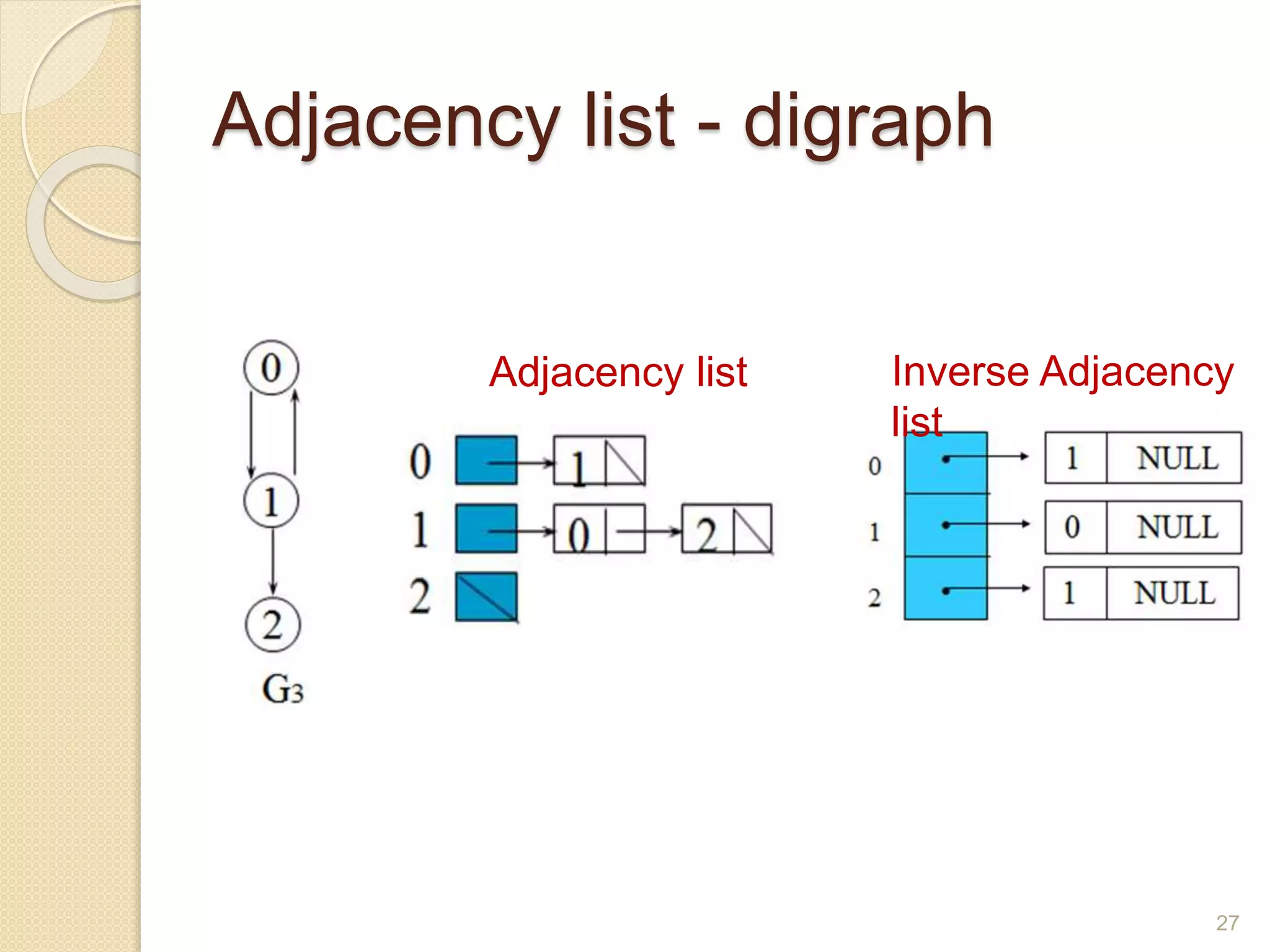 Adjacency list - digraph

0
1
2
$G_3$

Adjacency list

0 1
1 0 2
2

Inverse Adjacency list

0 1 NULL
1 0 NULL
2 1 NULL

27